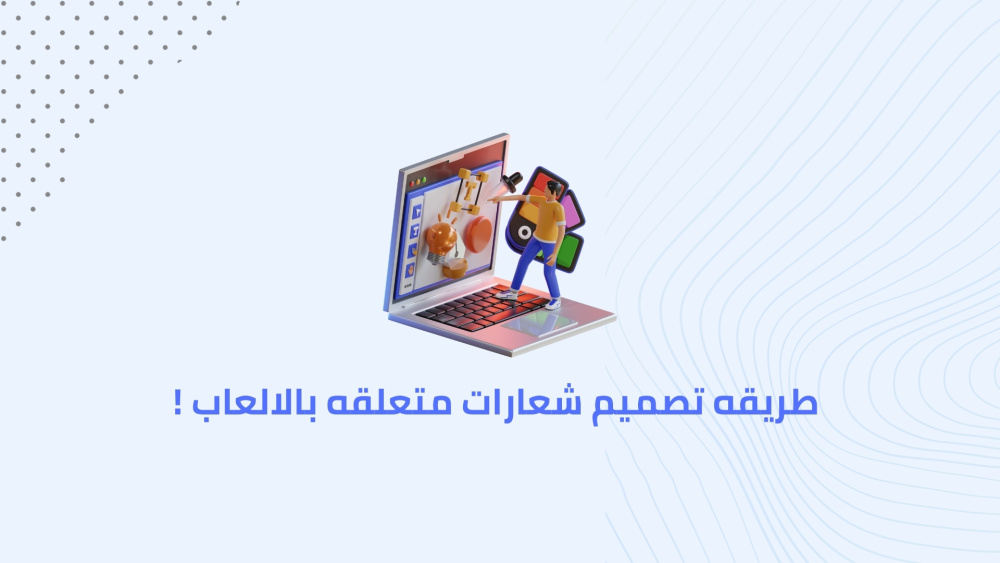 طريقه تصميم شعارات متعلقه بالالعاب !